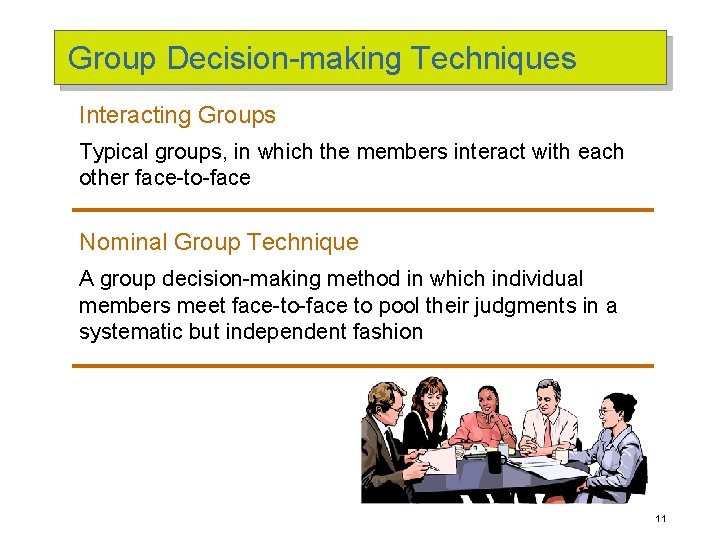 Group Decision-making Techniques

Interacting Groups

Typical groups, in which the members interact with each other face-to-face

Nominal Group Technique

A group decision-making method in which individual members meet face-to-face to pool their judgments in a systematic but independent fashion

11